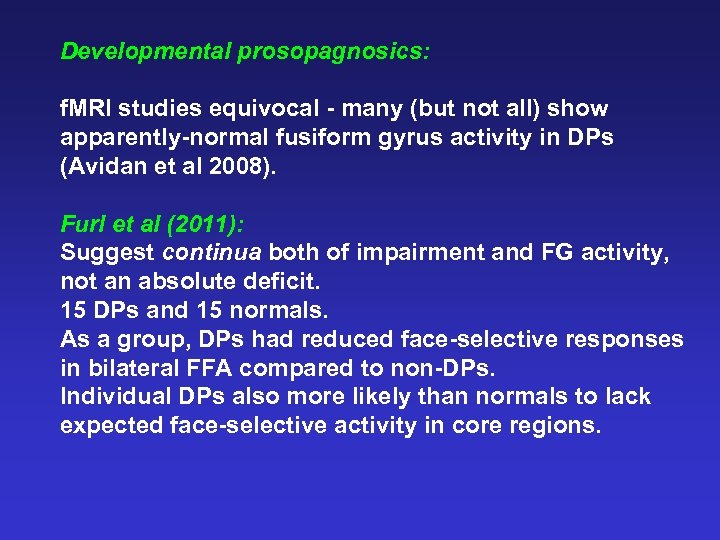 Developmental prosopagnosics:

fMRI studies equivocal - many (but not all) show apparently-normal fusiform gyrus activity in DPs (Avidan et al 2008).

Furl et al (2011):
Suggest continua both of impairment and FG activity, not an absolute deficit.
15 DPs and 15 normals.
As a group, DPs had reduced face-selective responses in bilateral FFA compared to non-DPs.
Individual DPs also more likely than normals to lack expected face-selective activity in core regions.